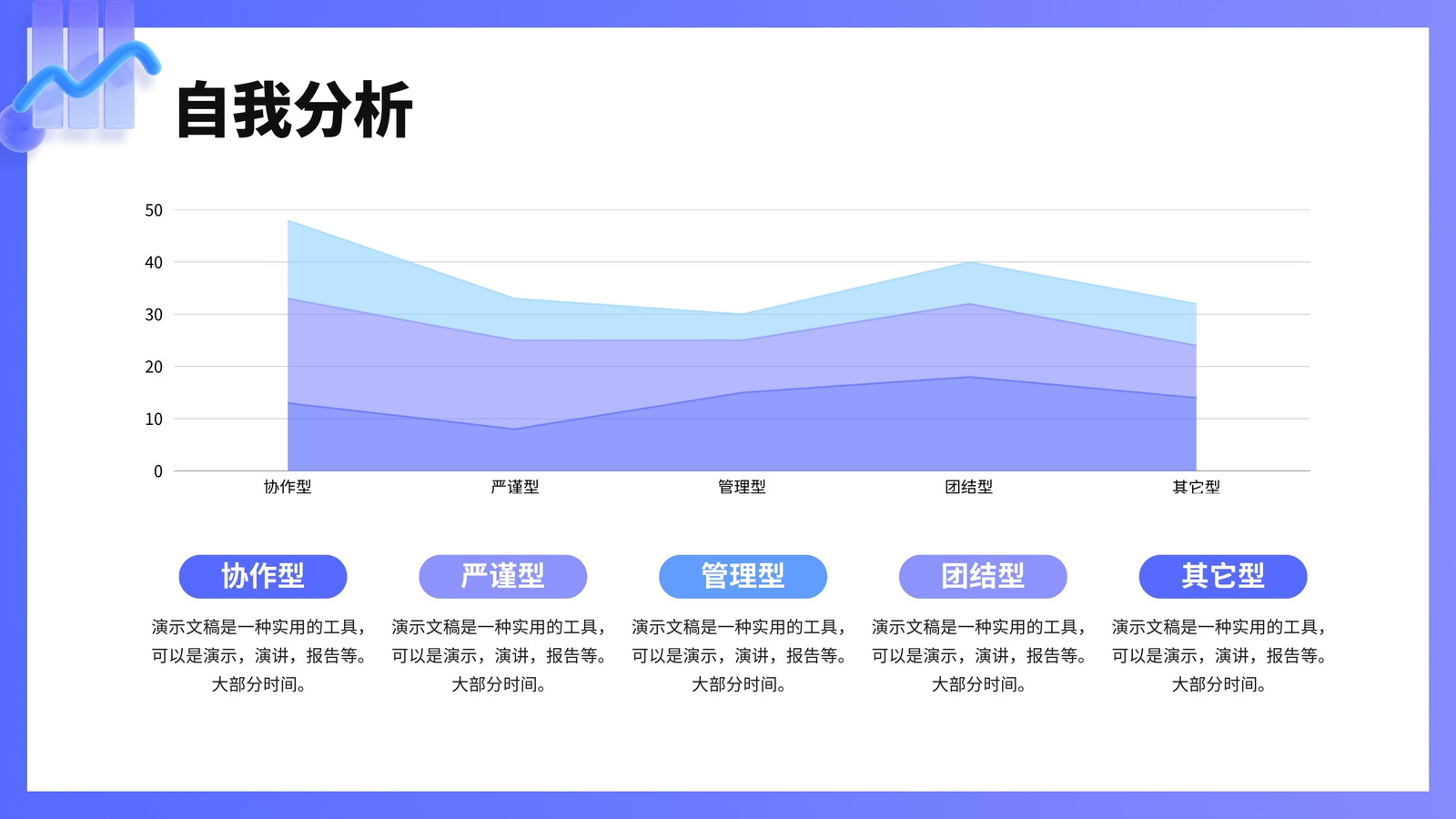 自我分析

50
40
30
20
10
0

协作型 严谨型 管理型 团结型 其它型

协作型

演示文稿是一种实用的工具，可以是演示，演讲，报告等。大部分时间。

严谨型

演示文稿是一种实用的工具，可以是演示，演讲，报告等。大部分时间。

管理型

演示文稿是一种实用的工具，可以是演示，演讲，报告等。大部分时间。

团结型

演示文稿是一种实用的工具，可以是演示，演讲，报告等。大部分时间。

其它型

演示文稿是一种实用的工具，可以是演示，演讲，报告等。大部分时间。